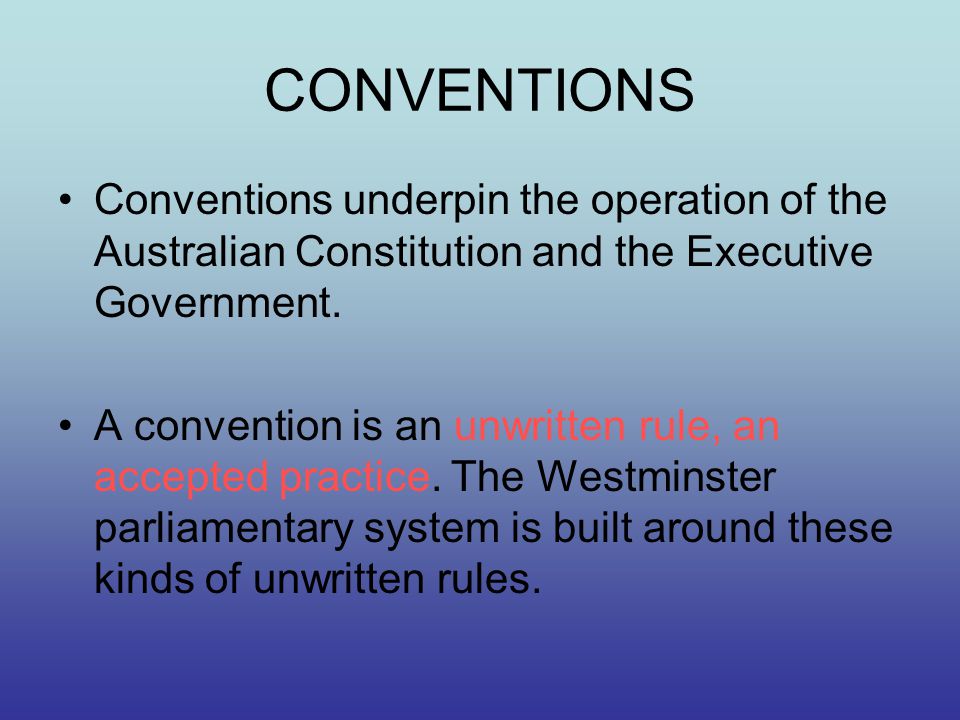 CONVENTIONS

• Conventions underpin the operation of the Australian Constitution and the Executive Government.

• A convention is an unwritten rule, an accepted practice. The Westminster parliamentary system is built around these kinds of unwritten rules.